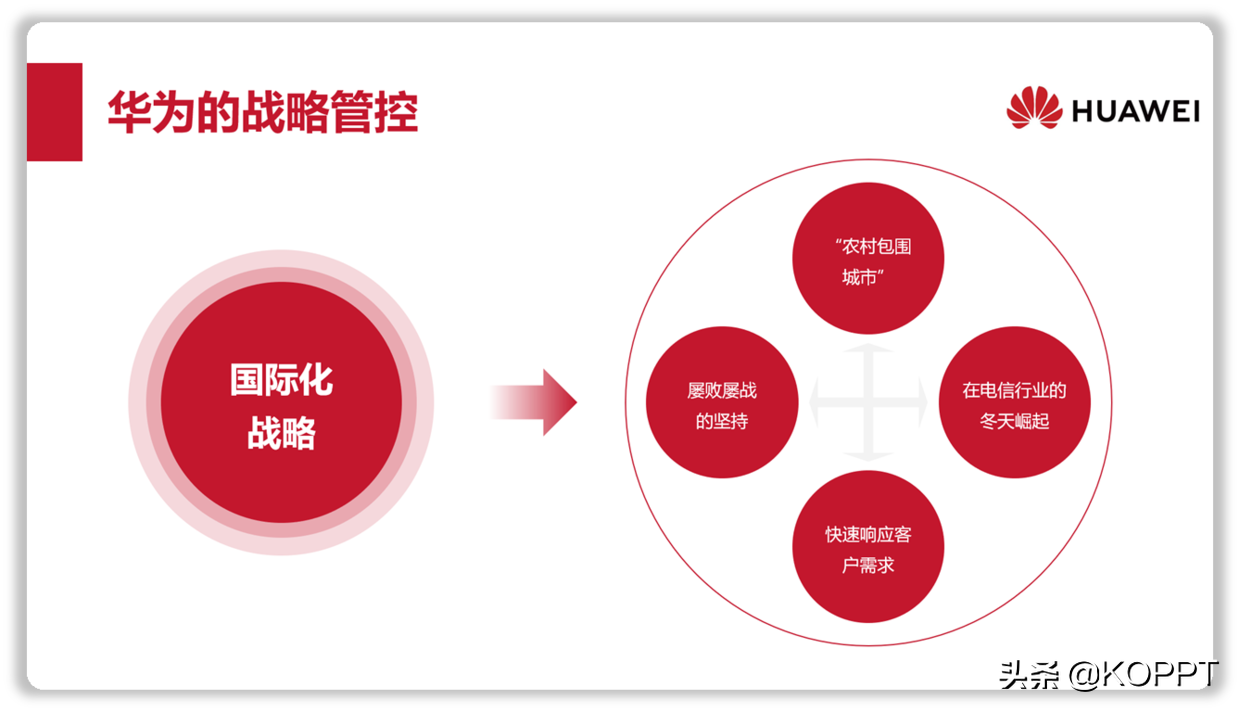 华为的战略管控

HUAWEI

国际化战略

“农村包围城市”

屡败屡战的坚持

在电信行业的冬天崛起

快速响应客户需求

头条 @KOPPT